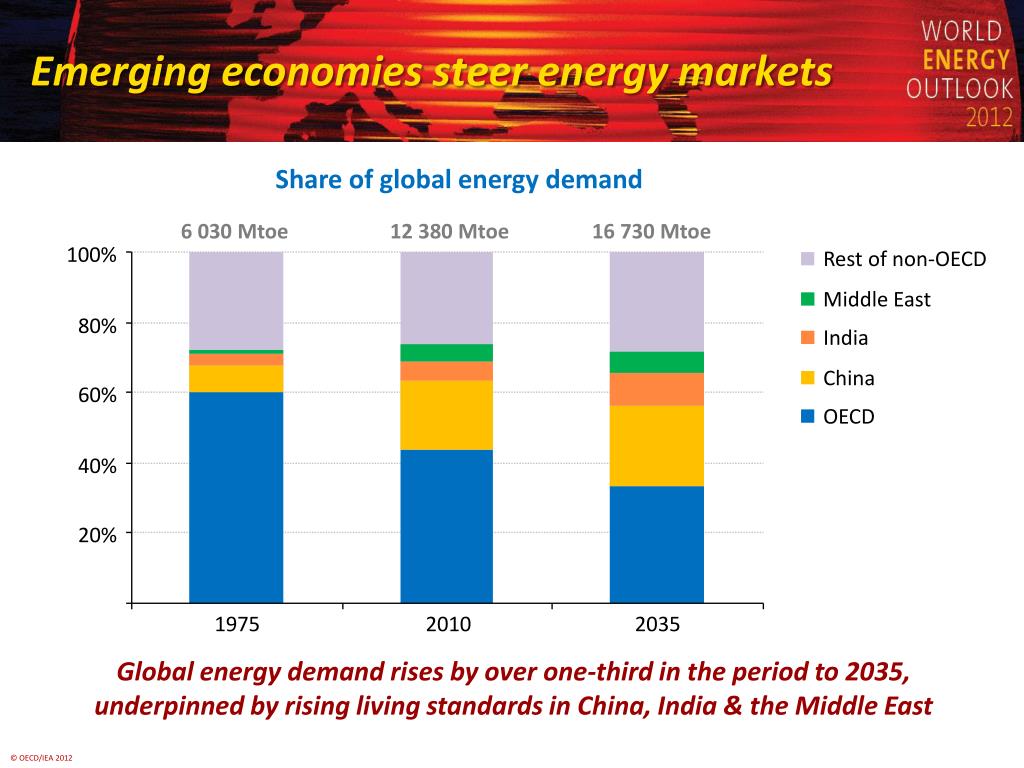 Emerging economies steer energy markets

WORLD ENERGY OUTLOOK 2012

Share of global energy demand

6 030 Mtoe
12 380 Mtoe
16 730 Mtoe

100%
80%
60%
40%
20%

1975
2010
2035

Rest of non-OECD
Middle East
India
China
OECD

Global energy demand rises by over one-third in the period to 2035, underpinned by rising living standards in China, India & the Middle East

© OECD/IEA 2012